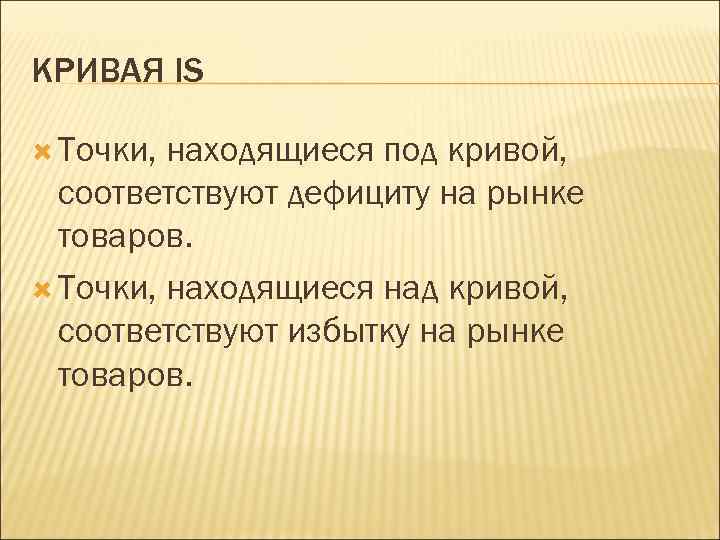 КРИВАЯ IS

Точки, находящиеся под кривой, соответствуют дефициту на рынке товаров.

Точки, находящиеся над кривой, соответствуют избытку на рынке товаров.